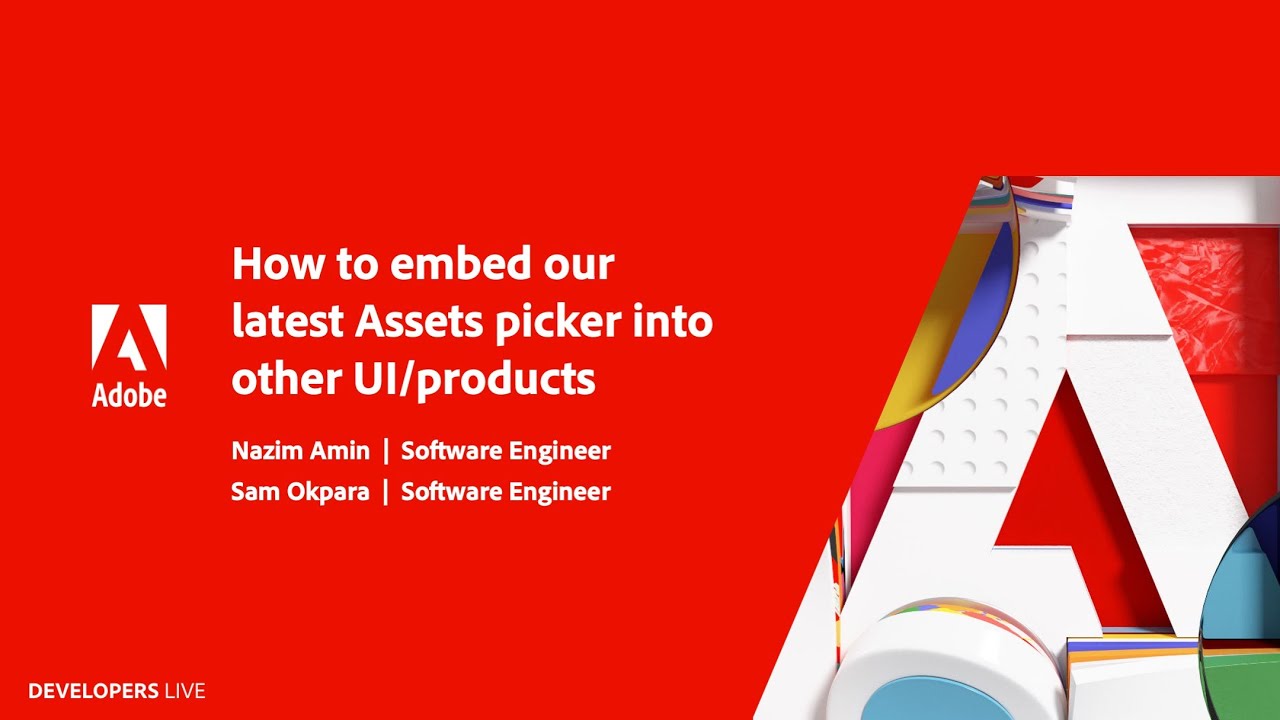 Adobe

How to embed our latest Assets picker into other UI/products

Nazim Amin | Software Engineer
Sam Okpara | Software Engineer

DEVELOPERS LIVE